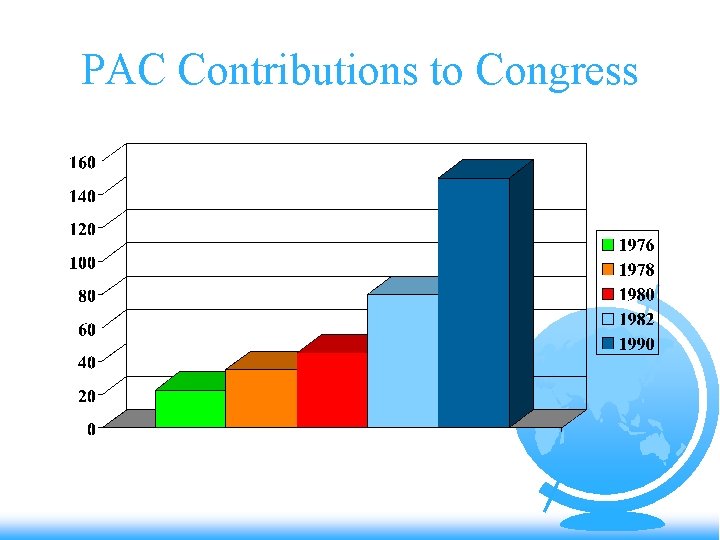 PAC Contributions to Congress

160
140
120
100
80
60
40
20
0

1976
1978
1980
1982
1990